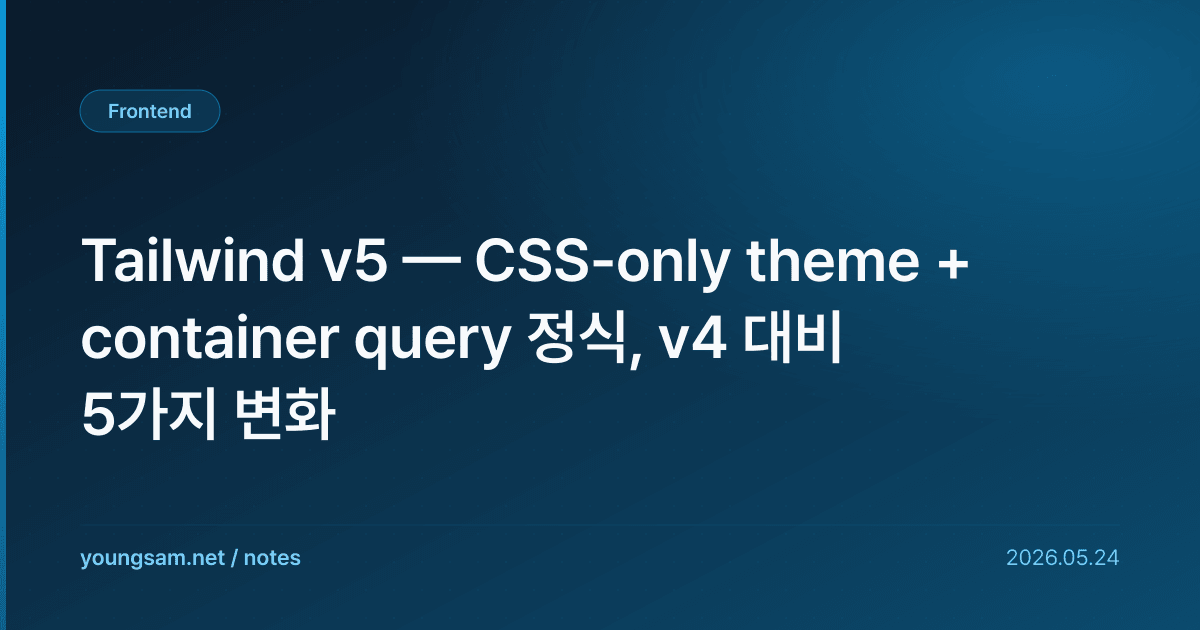 Frontend

Tailwind v5 — CSS-only theme + container query 정식, v4 대비 5가지 변화

youngsam.net / notes

2026.05.24